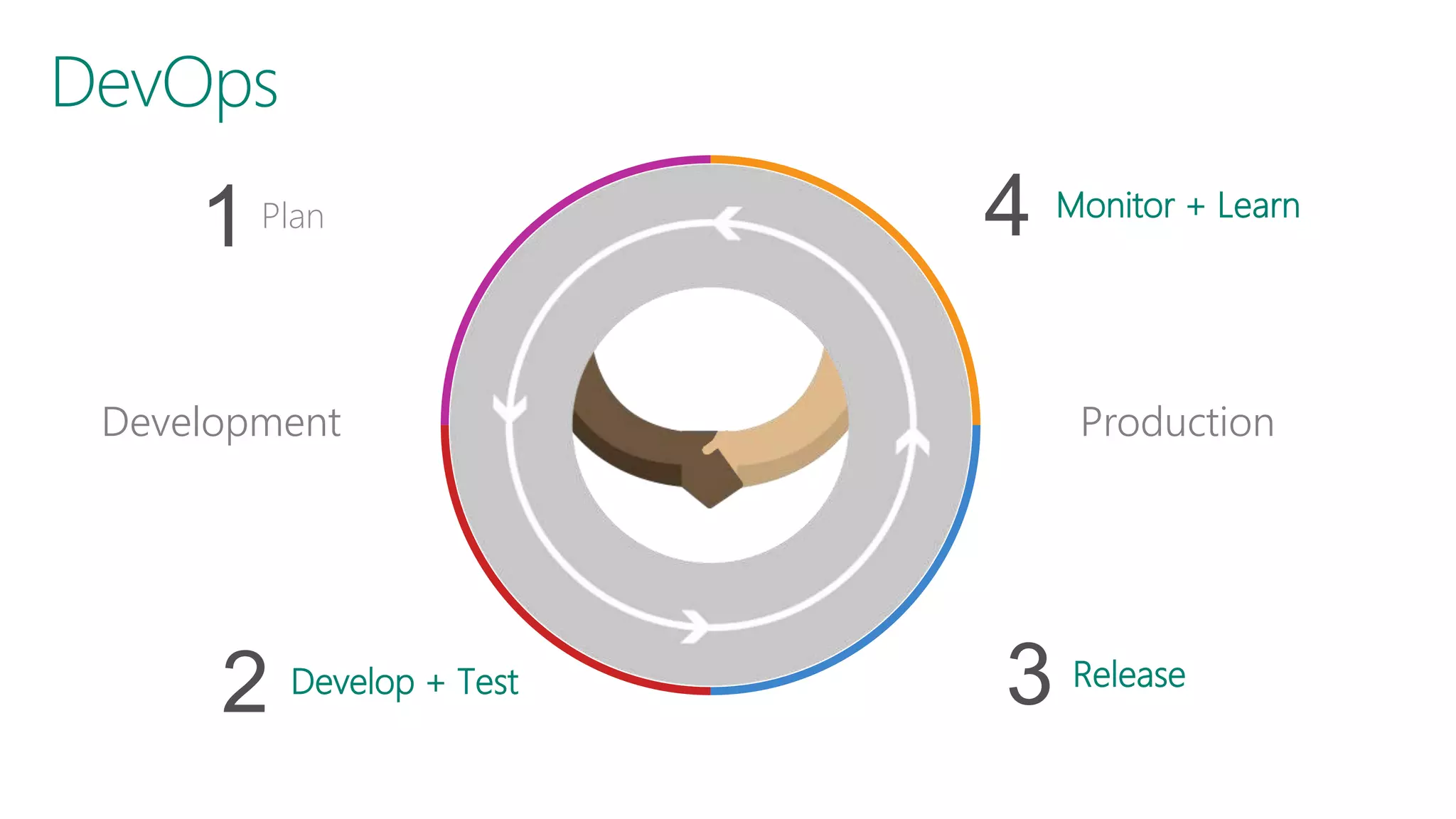 DevOps

1 Plan

4 Monitor + Learn

Development

Production

2 Develop + Test

3 Release